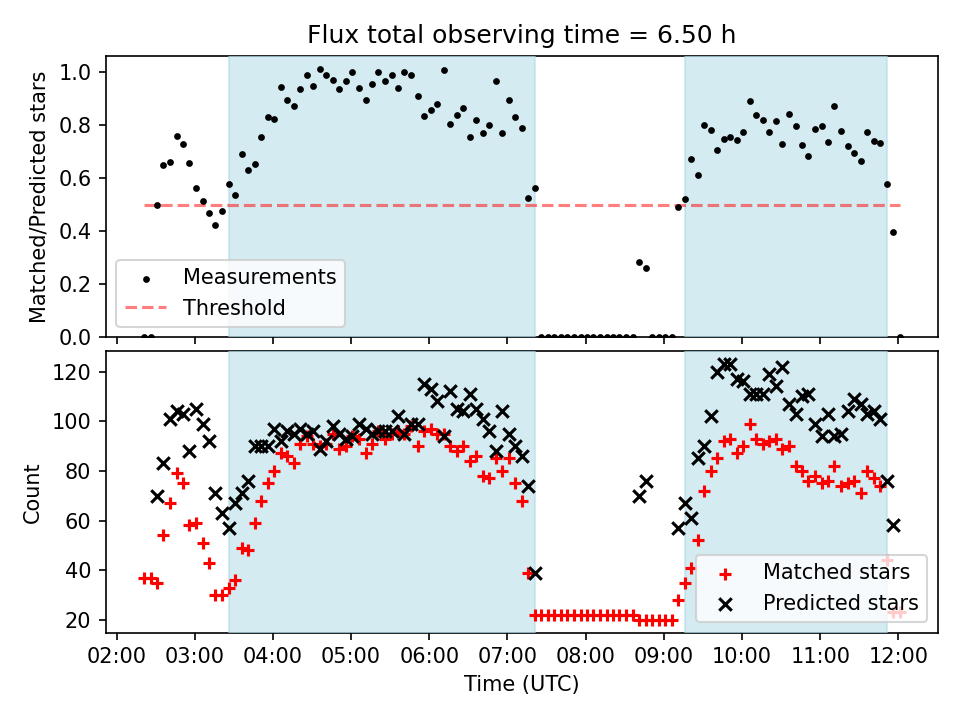 Flux total observing time = 6.50 h

Matched/Predicted stars

1.0
0.8
0.6
0.4
0.2
0.0

Measurements
Threshold

Count

120
100
80
60
40
20

Matched stars
Predicted stars

02:00 03:00 04:00 05:00 06:00 07:00 08:00 09:00 10:00 11:00 12:00

Time (UTC)